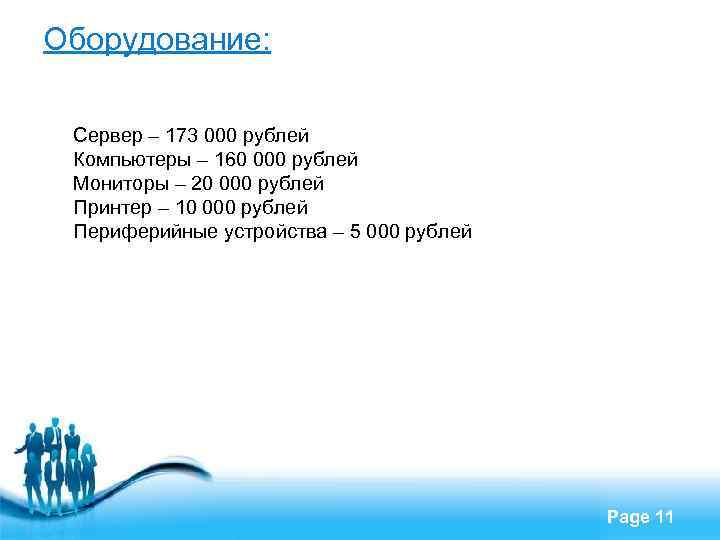 Оборудование:

Сервер – 173 000 рублей
Компьютеры – 160 000 рублей
Мониторы – 20 000 рублей
Принтер – 10 000 рублей
Периферийные устройства – 5 000 рублей

Page 11